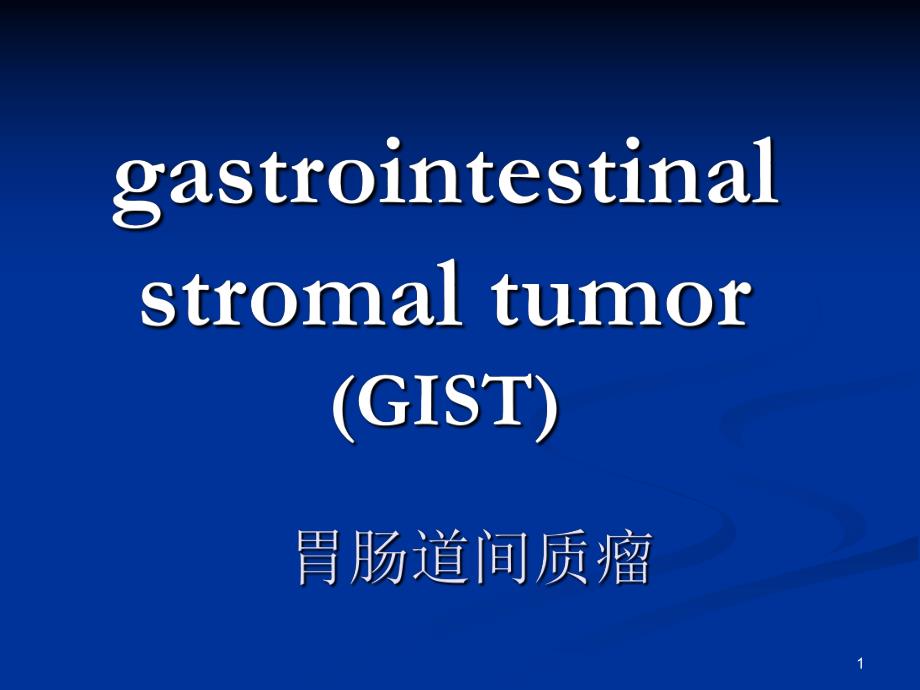 gastrointestinal stromal tumor (GIST)

胃肠道间质瘤

1